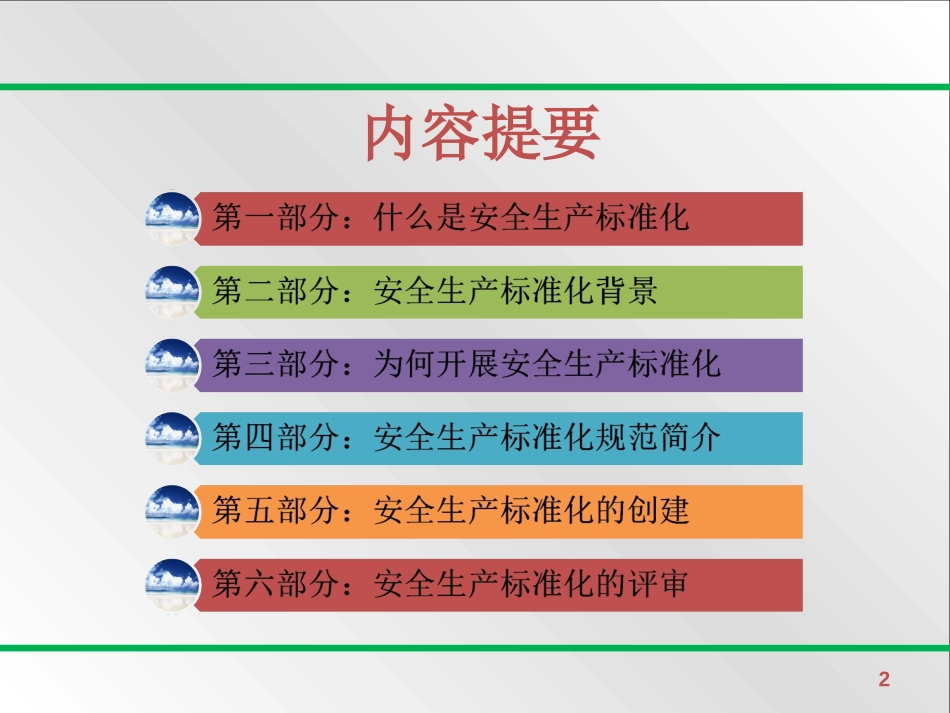 内容提要

第一部分：什么是安全生产标准化

第二部分：安全生产标准化背景

第三部分：为何开展安全生产标准化

第四部分：安全生产标准化规范简介

第五部分：安全生产标准化的创建

第六部分：安全生产标准化的评审

2